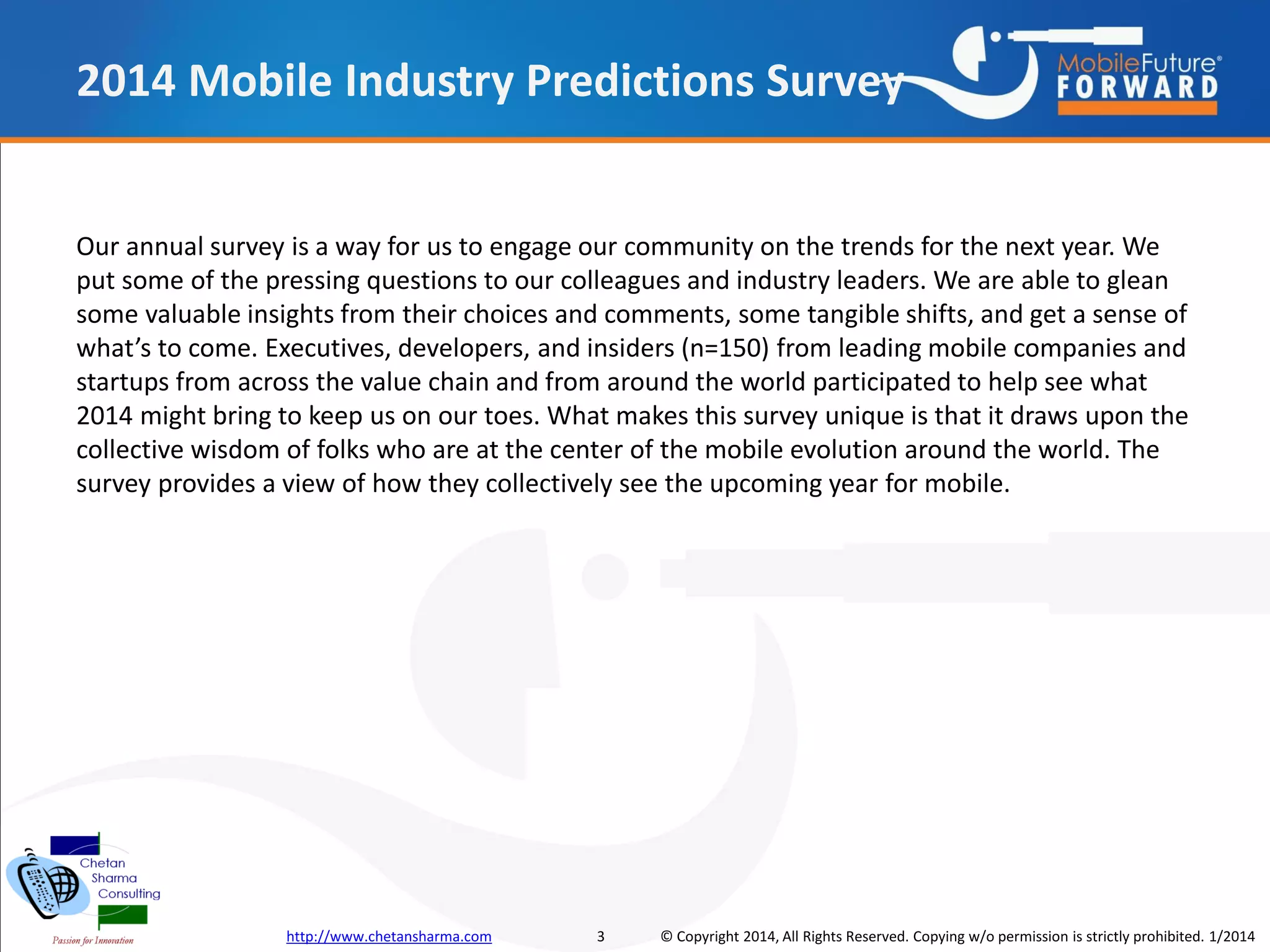 2014 Mobile Industry Predictions Survey

MobileFuture® FORWARD

Our annual survey is a way for us to engage our community on the trends for the next year. We put some of the pressing questions to our colleagues and industry leaders. We are able to glean some valuable insights from their choices and comments, some tangible shifts, and get a sense of what's to come. Executives, developers, and insiders (n=150) from leading mobile companies and startups from across the value chain and from around the world participated to help see what 2014 might bring to keep us on our toes. What makes this survey unique is that it draws upon the collective wisdom of folks who are at the center of the mobile evolution around the world. The survey provides a view of how they collectively see the upcoming year for mobile.

Chetan Sharma Consulting

Passion for Innovation

http://www.chetansharma.com

3

© Copyright 2014, All Rights Reserved. Copying w/o permission is strictly prohibited. 1/2014